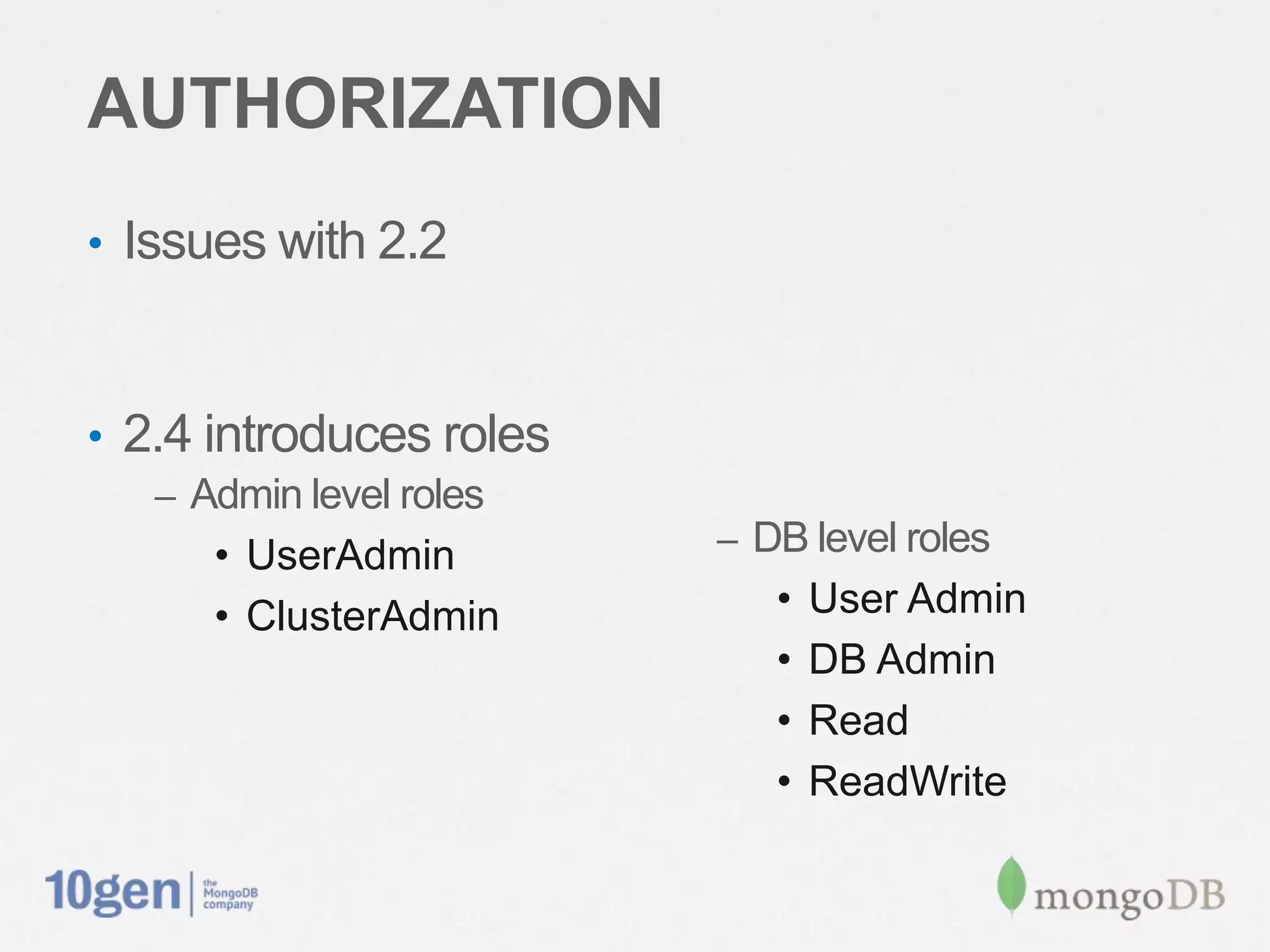 AUTHORIZATION

• Issues with 2.2

• 2.4 introduces roles
– Admin level roles
• UserAdmin
• ClusterAdmin

– DB level roles
• User Admin
• DB Admin
• Read
• ReadWrite

10gen | the MongoDB company

mongoDB